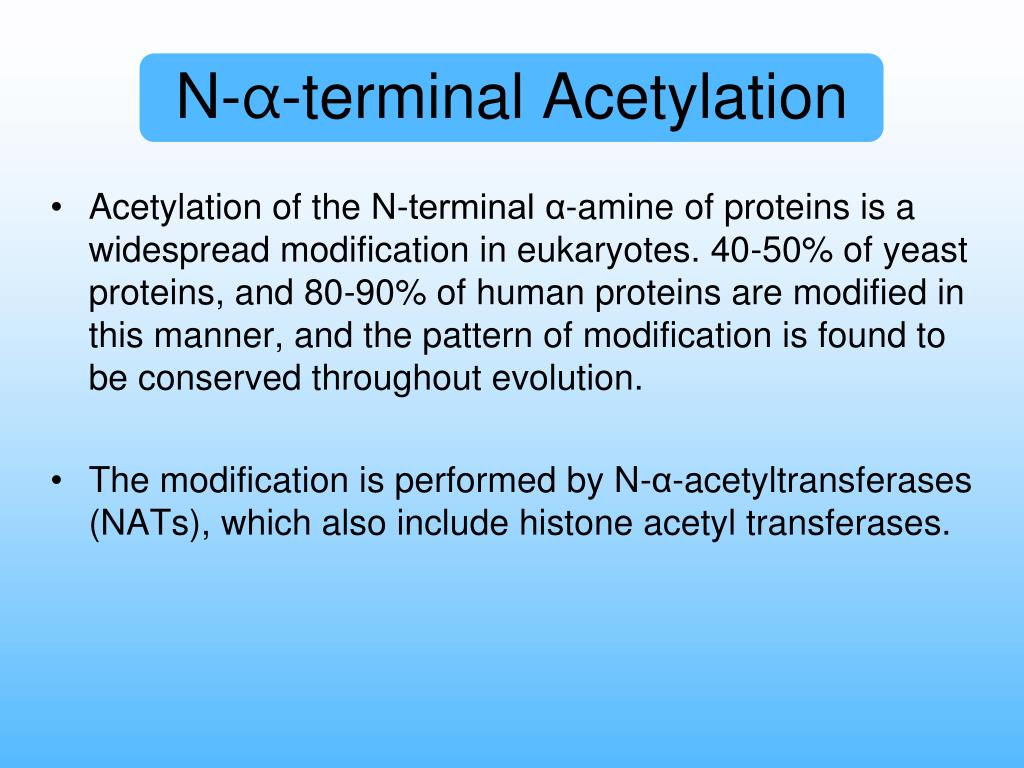 N-α-terminal Acetylation

• Acetylation of the N-terminal α-amine of proteins is a widespread modification in eukaryotes. 40-50% of yeast proteins, and 80-90% of human proteins are modified in this manner, and the pattern of modification is found to be conserved throughout evolution.

• The modification is performed by N-α-acetyltransferases (NATs), which also include histone acetyl transferases.